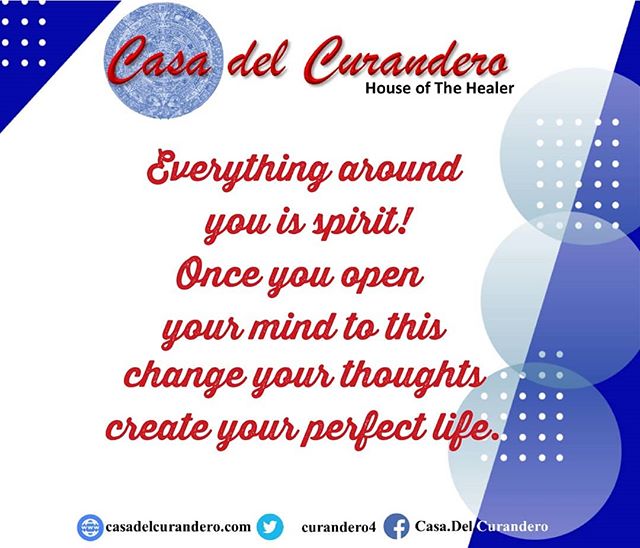 Casa del Curandero
House of The Healer

Everything around you is spirit! Once you open your mind to this change your thoughts create your perfect life.

www casadelcurandero.com curandero4 Casa.Del Curandero